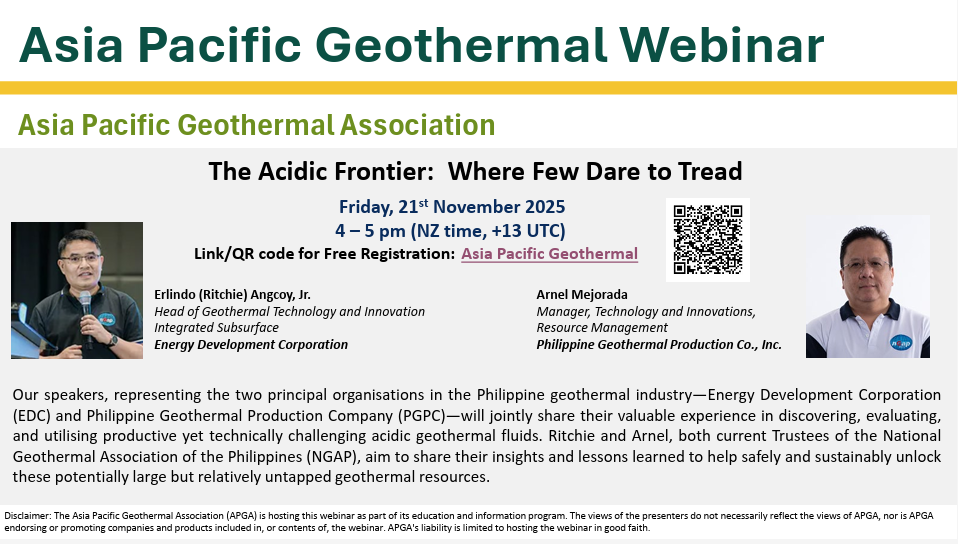 Asia Pacific Geothermal Webinar

Asia Pacific Geothermal Association

The Acidic Frontier: Where Few Dare to Tread

Friday, 21$^{st}$ November 2025
4 – 5 pm (NZ time, +13 UTC)
Link/QR code for Free Registration: Asia Pacific Geothermal

Erlindo (Ritchie) Angcoy, Jr.
Head of Geothermal Technology and Innovation
Integrated Subsurface
Energy Development Corporation

Arnel Mejorada
Manager, Technology and Innovations,
Resource Management
Philippine Geothermal Production Co., Inc.

Our speakers, representing the two principal organisations in the Philippine geothermal industry—Energy Development Corporation (EDC) and Philippine Geothermal Production Company (PGPC)—will jointly share their valuable experience in discovering, evaluating, and utilising productive yet technically challenging acidic geothermal fluids. Ritchie and Arnel, both current Trustees of the National Geothermal Association of the Philippines (NGAP), aim to share their insights and lessons learned to help safely and sustainably unlock these potentially large but relatively untapped geothermal resources.

Disclaimer: The Asia Pacific Geothermal Association (APGA) is hosting this webinar as part of its education and information program. The views of the presenters do not necessarily reflect the views of APGA, nor is APGA endorsing or promoting companies and products included in, or contents of, the webinar. APGA's liability is limited to hosting the webinar in good faith.